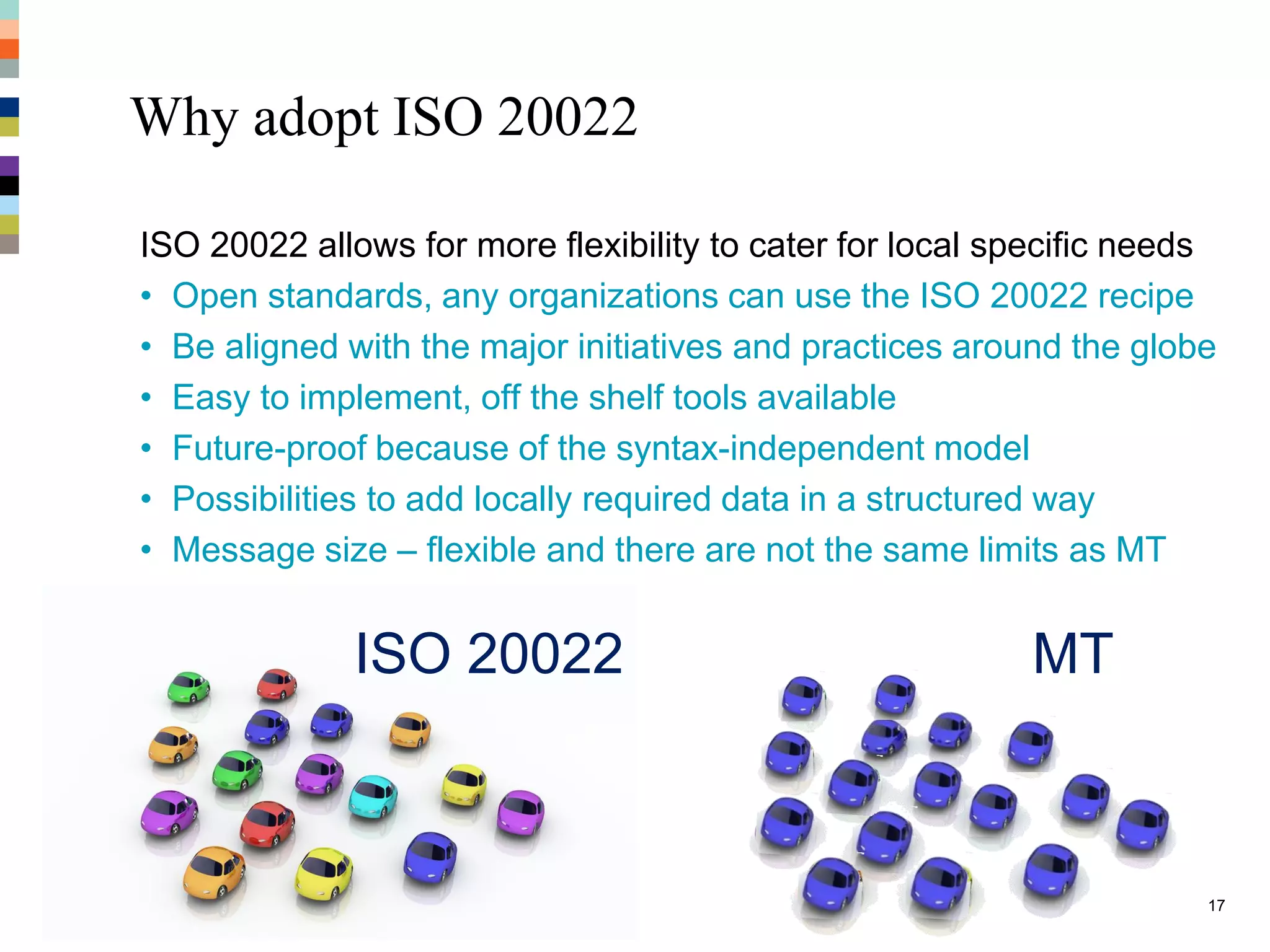 Why adopt ISO 20022

ISO 20022 allows for more flexibility to cater for local specific needs

• Open standards, any organizations can use the ISO 20022 recipe
• Be aligned with the major initiatives and practices around the globe
• Easy to implement, off the shelf tools available
• Future-proof because of the syntax-independent model
• Possibilities to add locally required data in a structured way
• Message size – flexible and there are not the same limits as MT

ISO 20022

MT

17